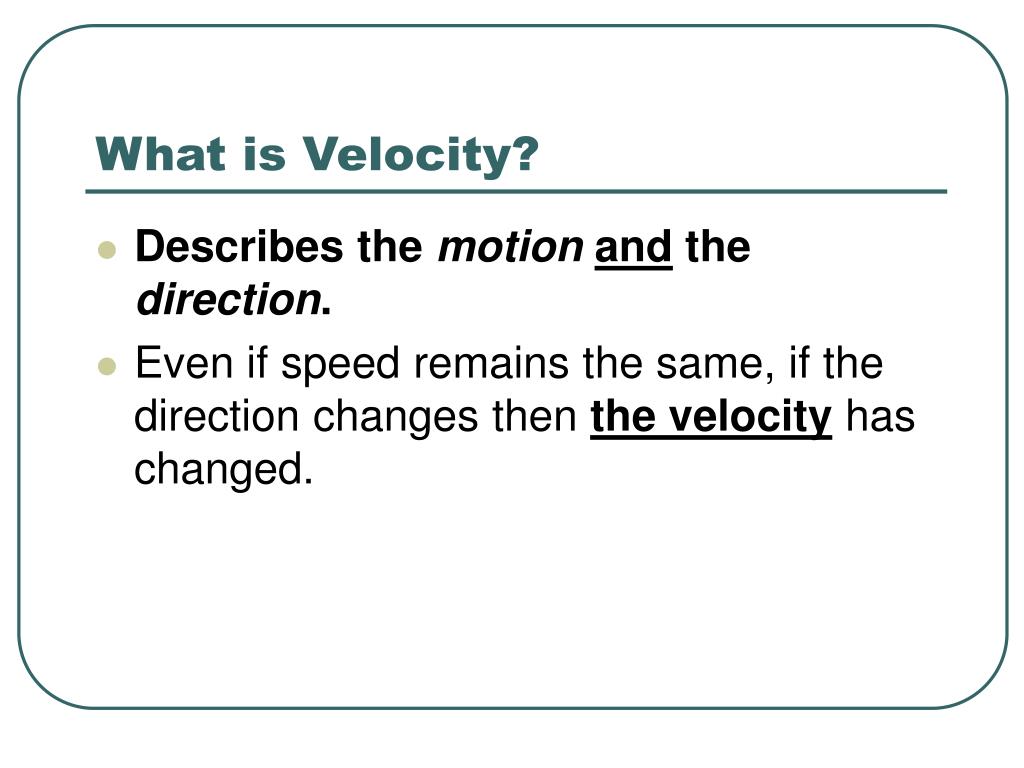 What is Velocity?

- Describes the motion and the direction.
- Even if speed remains the same, if the direction changes then the velocity has changed.